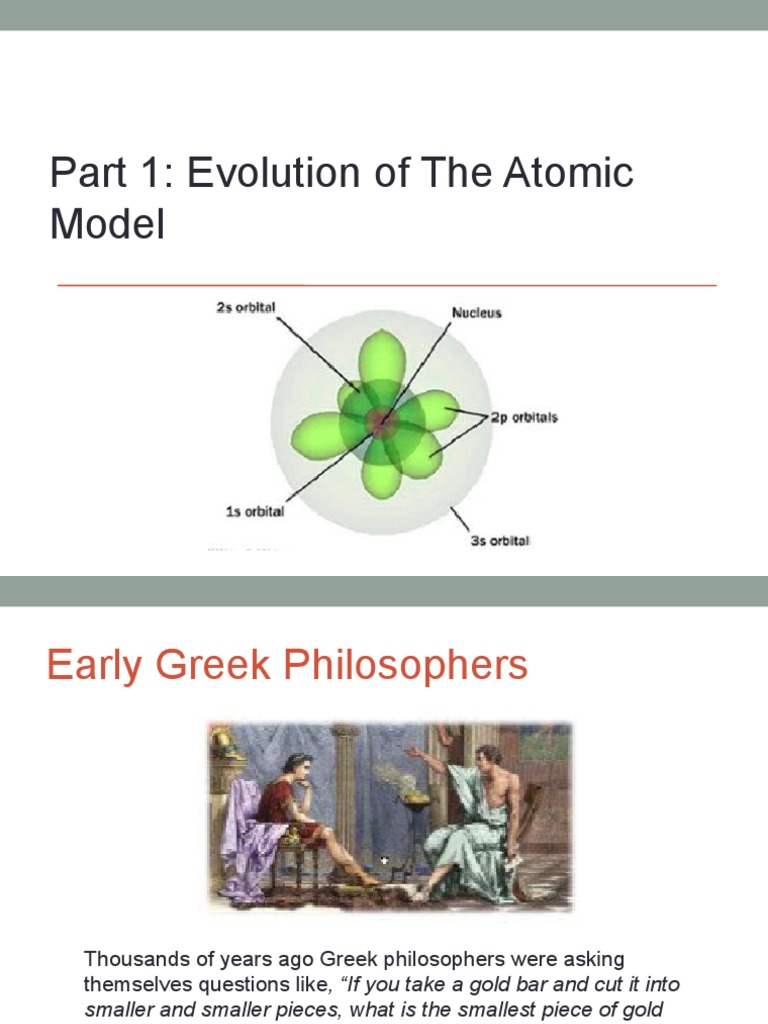 Part 1: Evolution of The Atomic Model

2s orbital

Nucleus

2p orbitals

1s orbital

3s orbital

Early Greek Philosophers

Thousands of years ago Greek philosophers were asking themselves questions like, *"If you take a gold bar and cut it into smaller and smaller pieces, what is the smallest piece of gold*